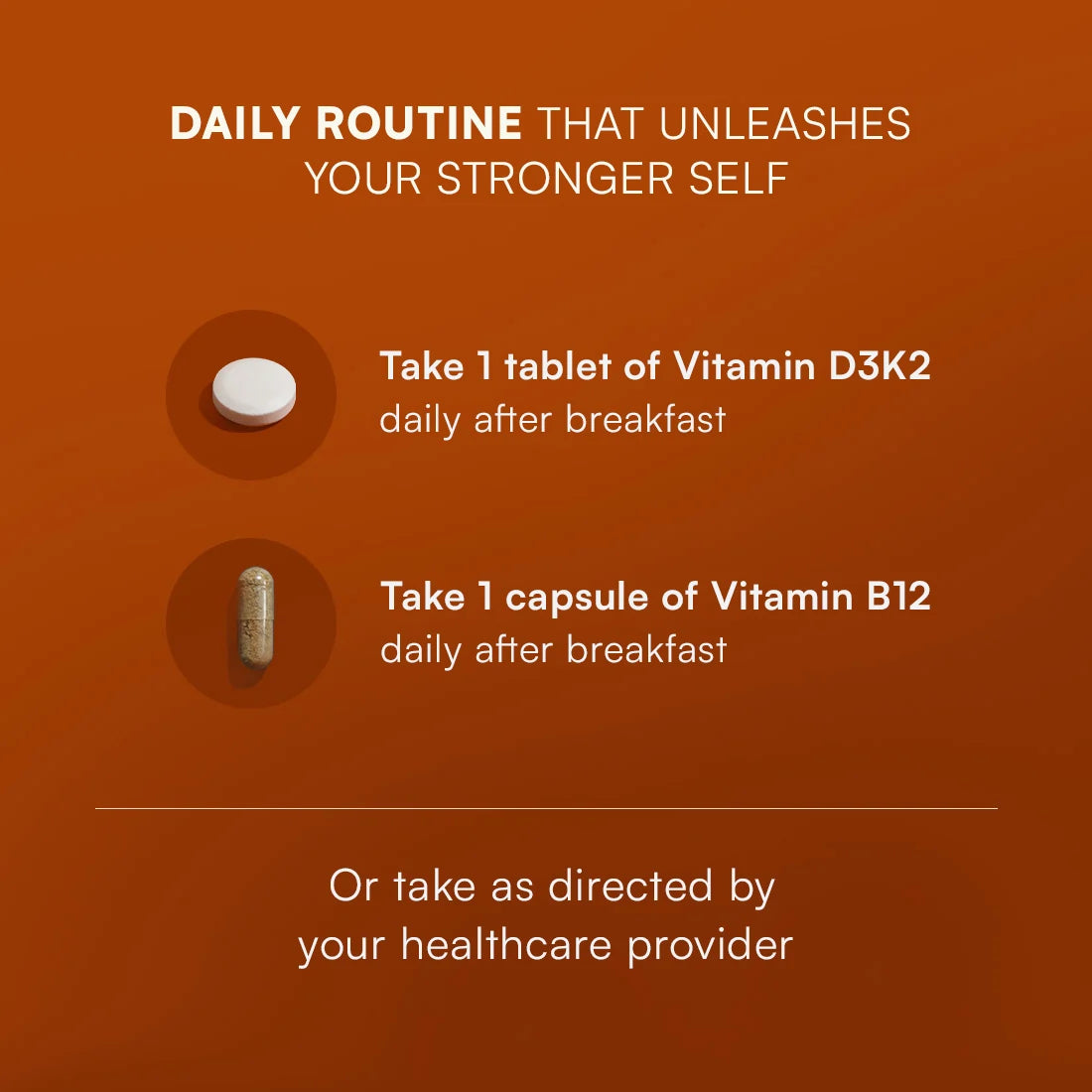 DAILY ROUTINE THAT UNLEASHES YOUR STRONGER SELF

Take 1 tablet of Vitamin D3K2
daily after breakfast

Take 1 capsule of Vitamin B12
daily after breakfast

Or take as directed by your healthcare provider